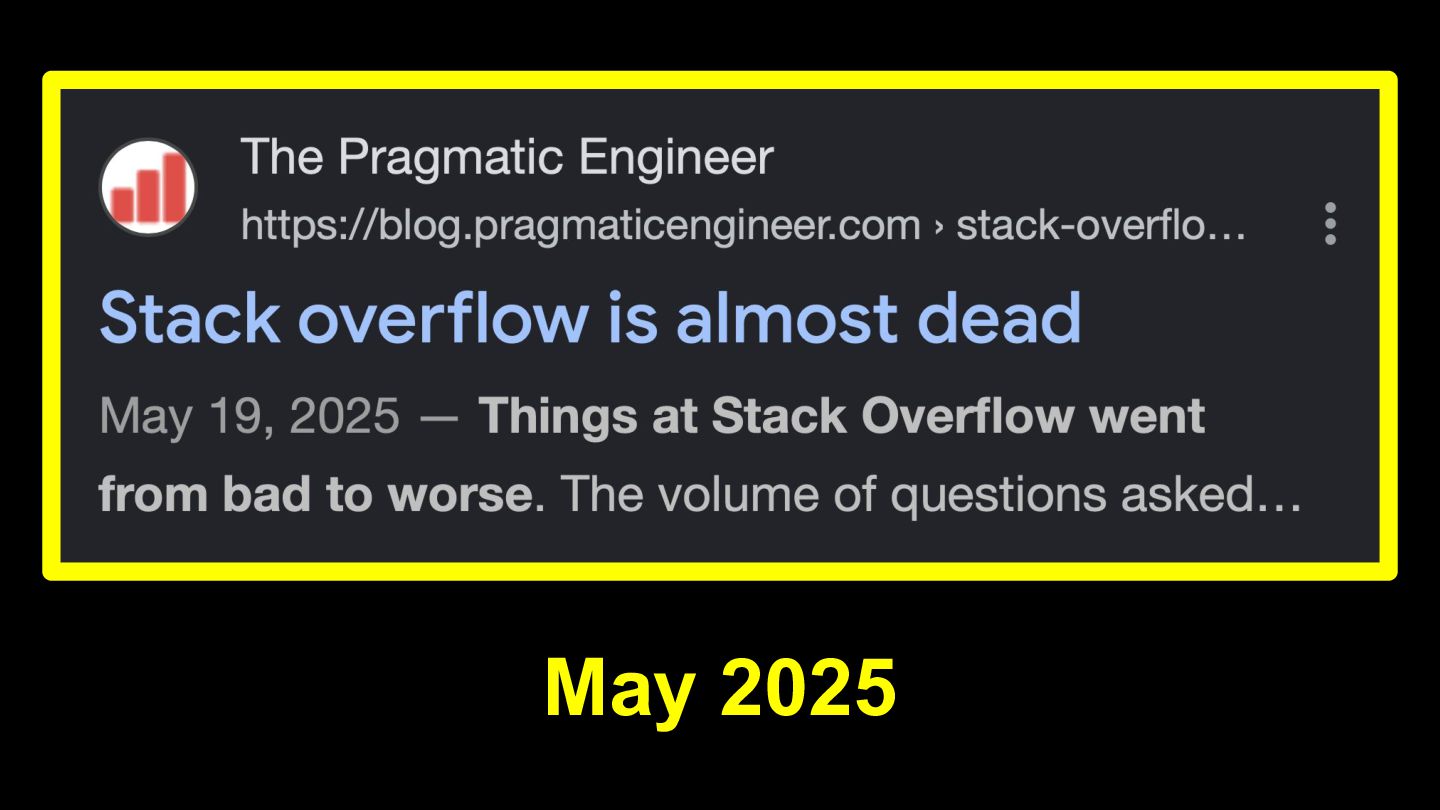 The Pragmatic Engineer
https://blog.pragmaticengineer.com › stack-overflo…

Stack overflow is almost dead

May 19, 2025 — Things at Stack Overflow went from bad to worse. The volume of questions asked…

May 2025